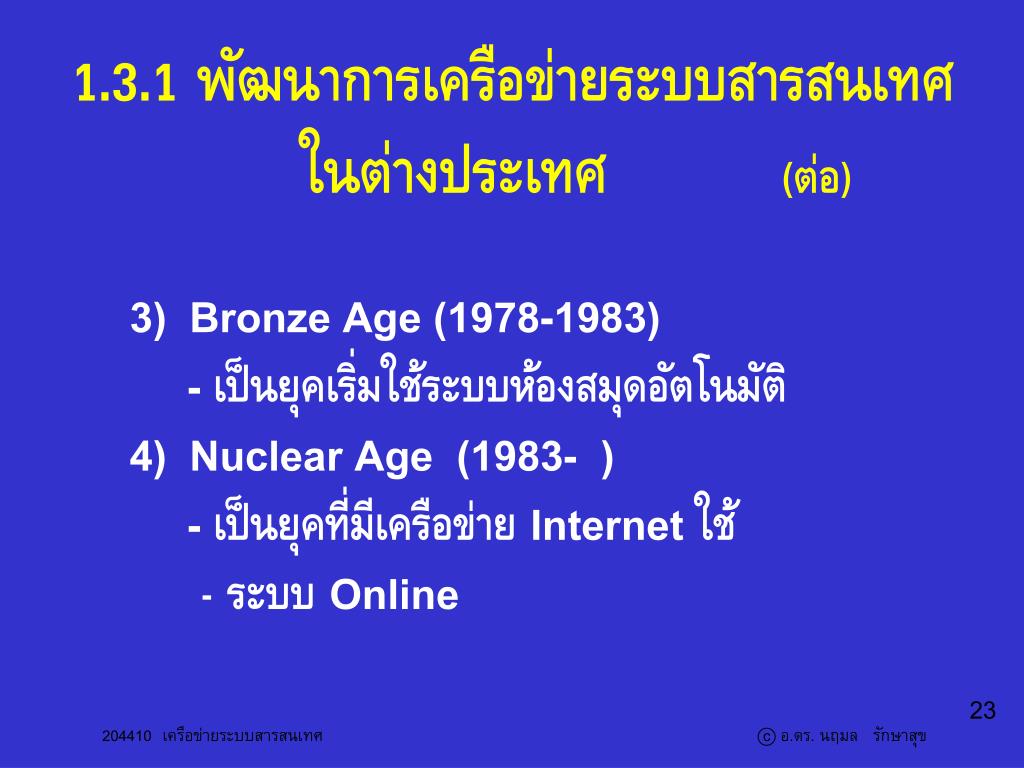 1.3.1 พัฒนาการเครือข่ายระบบสารสนเทศในต่างประเทศ (ต่อ)

3) Bronze Age (1978-1983)

- เป็นยุคเริ่มใช้ระบบห้องสมุดอัตโนมัติ

4) Nuclear Age (1983- )

- เป็นยุคที่มีเครือข่าย Internet ใช้

- ระบบ Online

23

204410 เครือข่ายระบบสารสนเทศ

ⓒ อ.ดร. นฤมล รักษาสุข